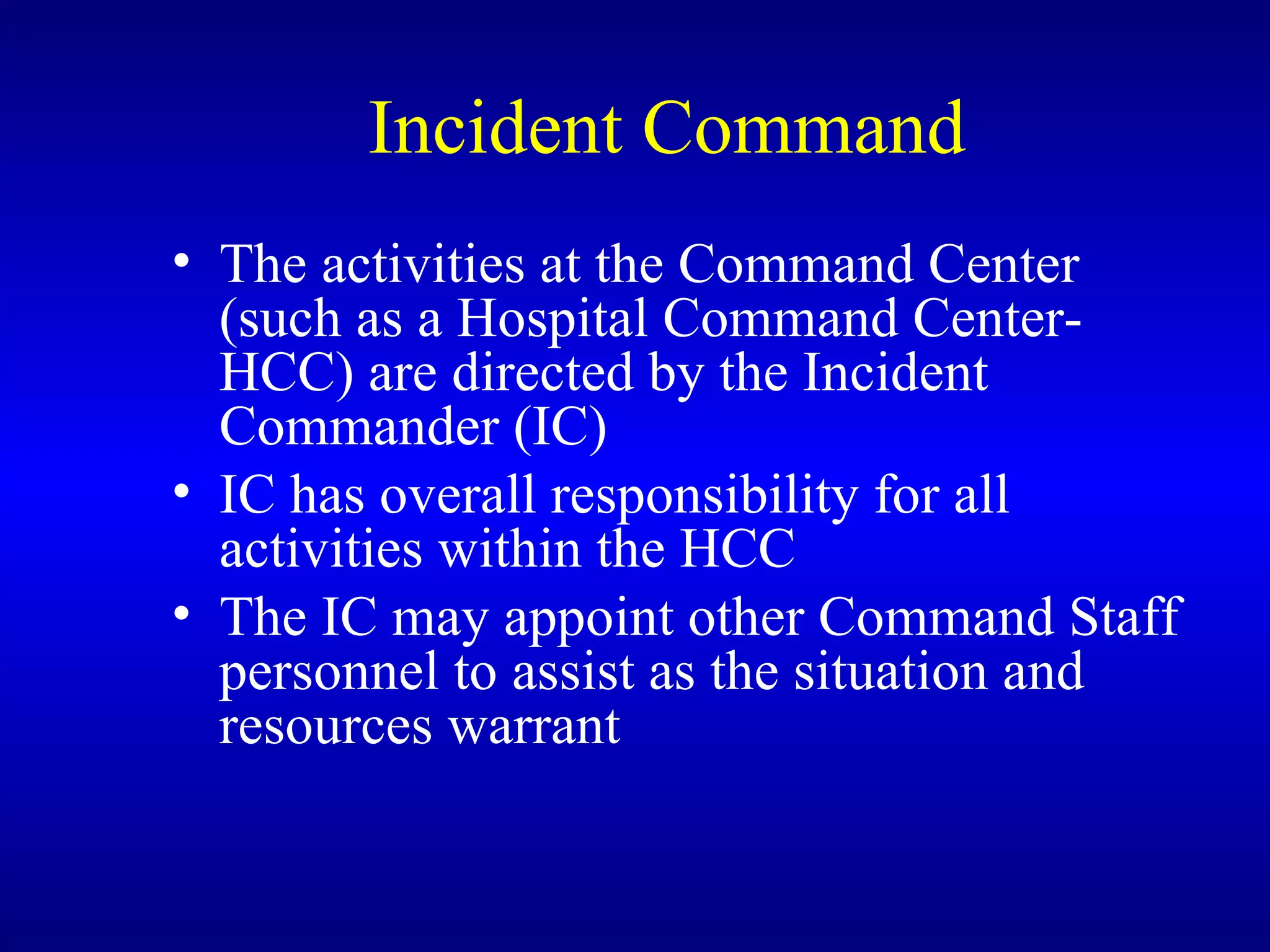 Incident Command

• The activities at the Command Center (such as a Hospital Command Center-HCC) are directed by the Incident Commander (IC)
• IC has overall responsibility for all activities within the HCC
• The IC may appoint other Command Staff personnel to assist as the situation and resources warrant